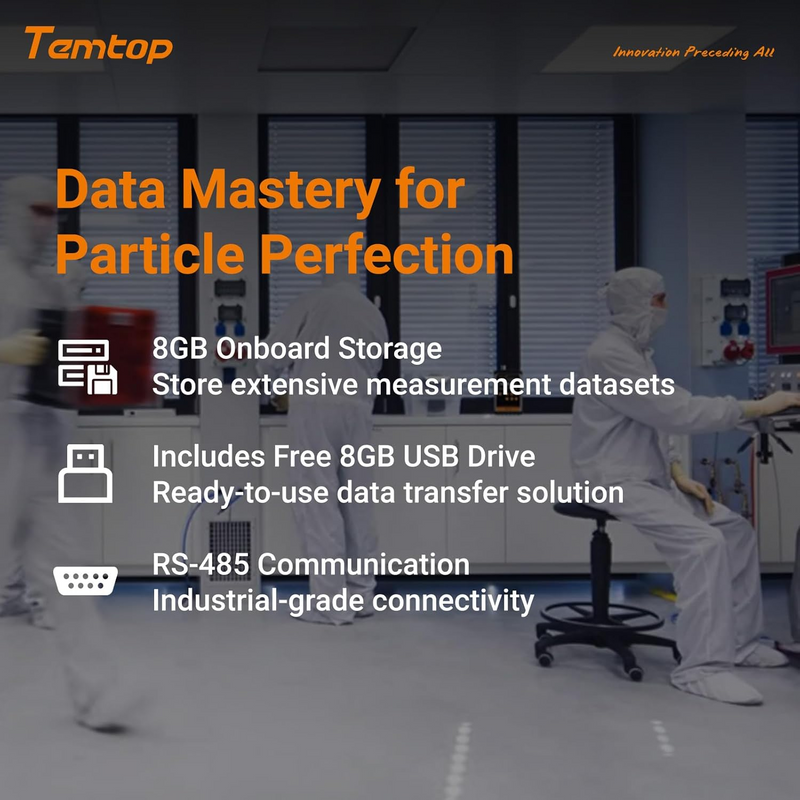 Temtop

Innovation Preceding All

Data Mastery for Particle Perfection

8GB Onboard Storage
Store extensive measurement datasets

Includes Free 8GB USB Drive
Ready-to-use data transfer solution

RS-485 Communication
Industrial-grade connectivity